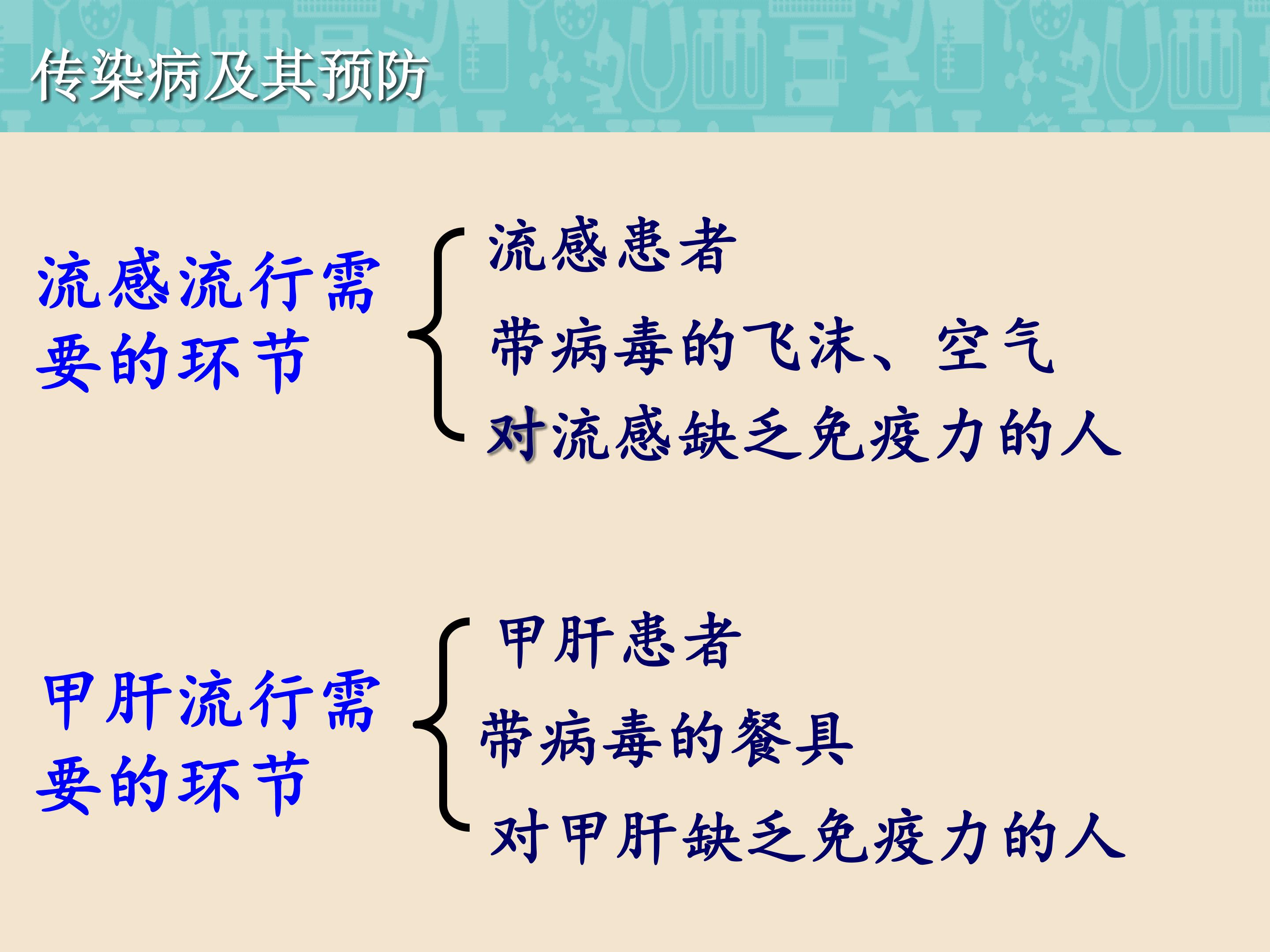 传染病及其预防

流感流行需要的环节

流感患者
带病毒的飞沫、空气
对流感缺乏免疫力的人

甲肝流行需要的环节

甲肝患者
带病毒的餐具
对甲肝缺乏免疫力的人